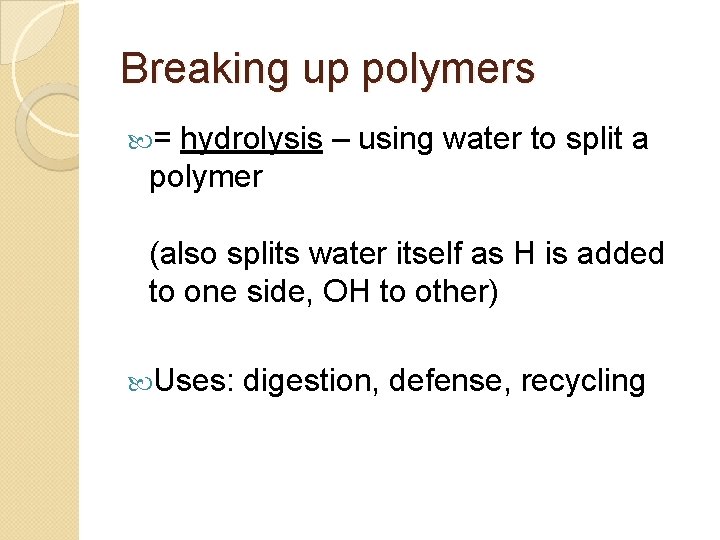 Breaking up polymers

= hydrolysis – using water to split a polymer

(also splits water itself as H is added to one side, OH to other)

Uses: digestion, defense, recycling